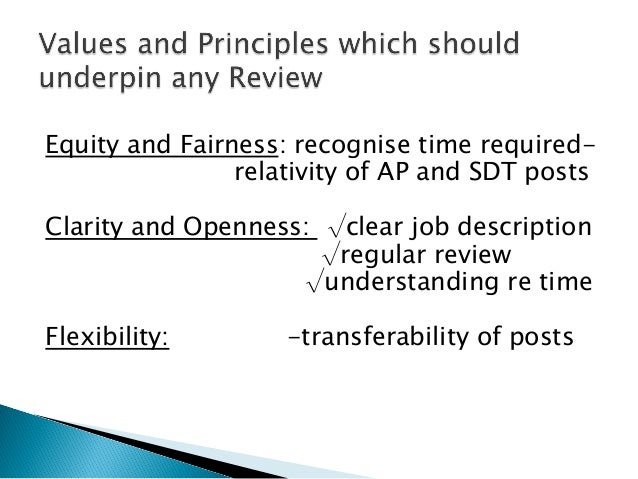 Values and Principles which should underpin any Review

Equity and Fairness: recognise time required- relativity of AP and SDT posts

Clarity and Openness: √clear job description
√regular review
√understanding re time

Flexibility: -transferability of posts